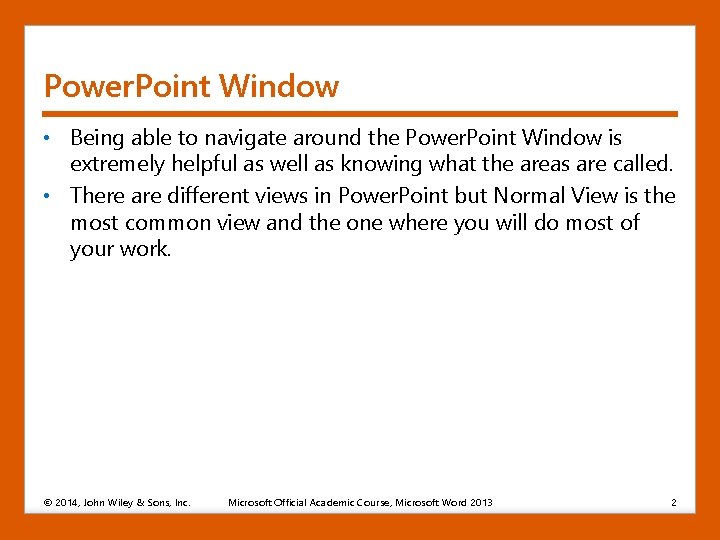 PowerPoint Window

• Being able to navigate around the PowerPoint Window is extremely helpful as well as knowing what the areas are called.

• There are different views in PowerPoint but Normal View is the most common view and the one where you will do most of your work.

© 2014, John Wiley & Sons, Inc. Microsoft Official Academic Course, Microsoft Word 2013 2